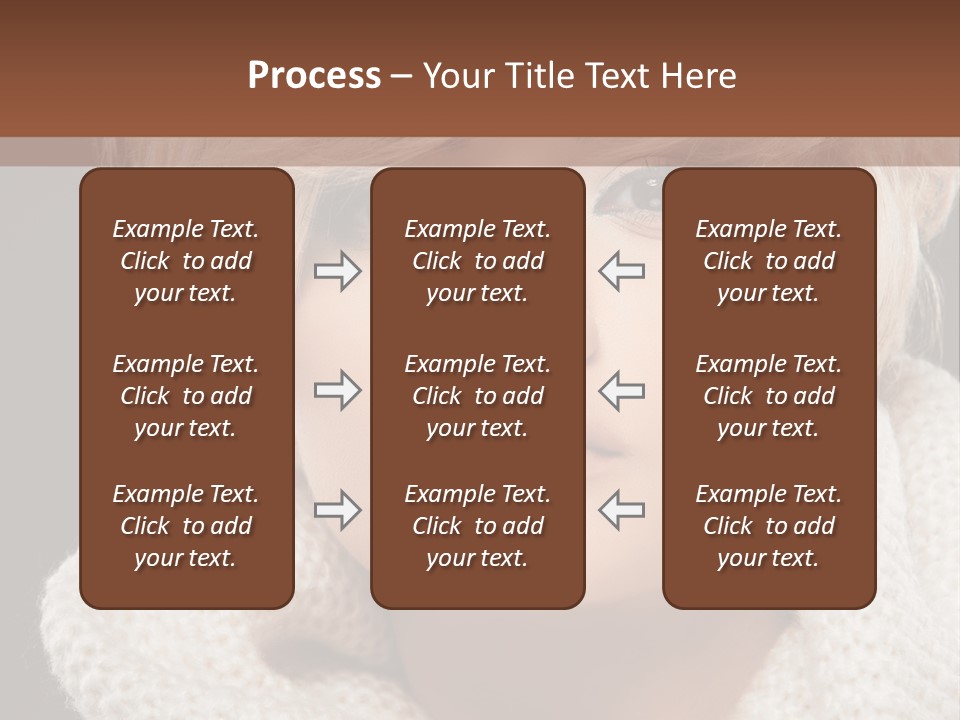 Process – Your Title Text Here

Example Text. Click to add your text.

Example Text. Click to add your text.

Example Text. Click to add your text.

Example Text. Click to add your text.

Example Text. Click to add your text.

Example Text. Click to add your text.

Example Text. Click to add your text.

Example Text. Click to add your text.

Example Text. Click to add your text.